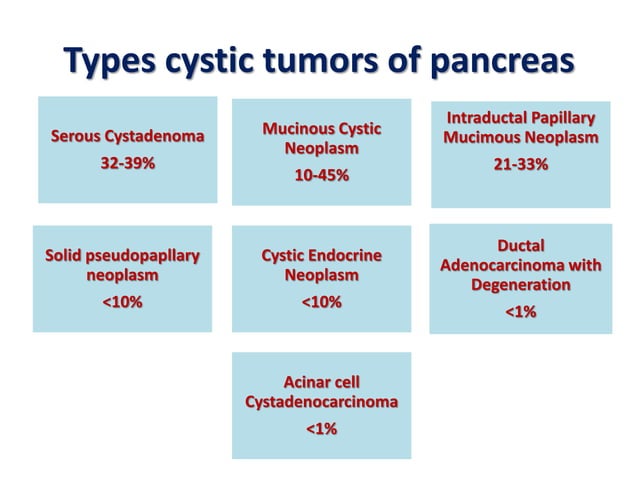 Types cystic tumors of pancreas

Serous Cystadenoma
32-39%

Mucinous Cystic Neoplasm
10-45%

Intraductal Papillary Mucimous Neoplasm
21-33%

Solid pseudopapllary neoplasm
<10%

Cystic Endocrine Neoplasm
<10%

Ductal Adenocarcinoma with Degeneration
<1%

Acinar cell Cystadenocarcinoma
<1%